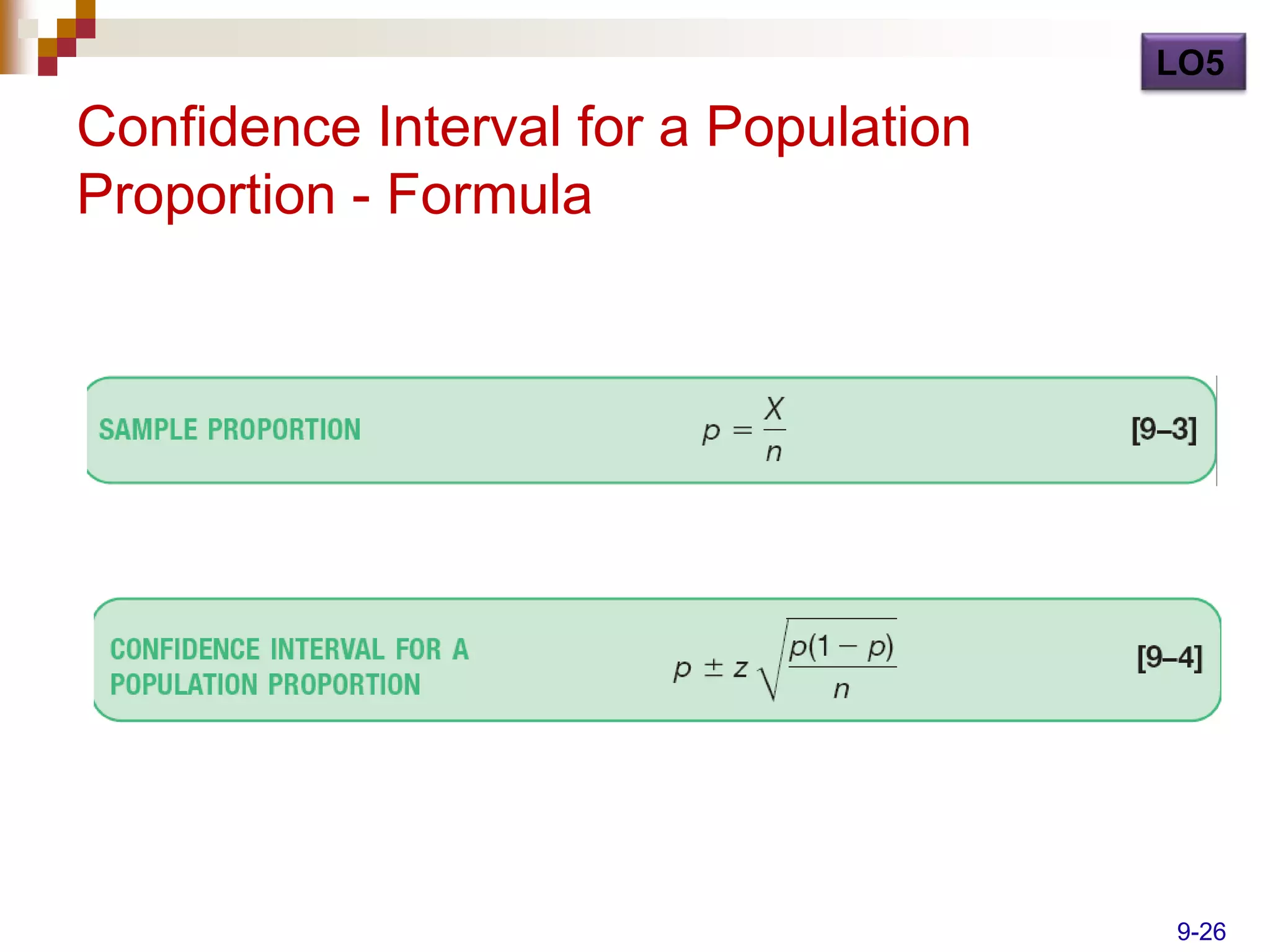 LO5

Confidence Interval for a Population Proportion - Formula

SAMPLE PROPORTION $p = \frac{X}{n}$ [9–3]

CONFIDENCE INTERVAL FOR A POPULATION PROPORTION $p \pm z\sqrt{\frac{p(1-p)}{n}}$ [9–4]

9-26